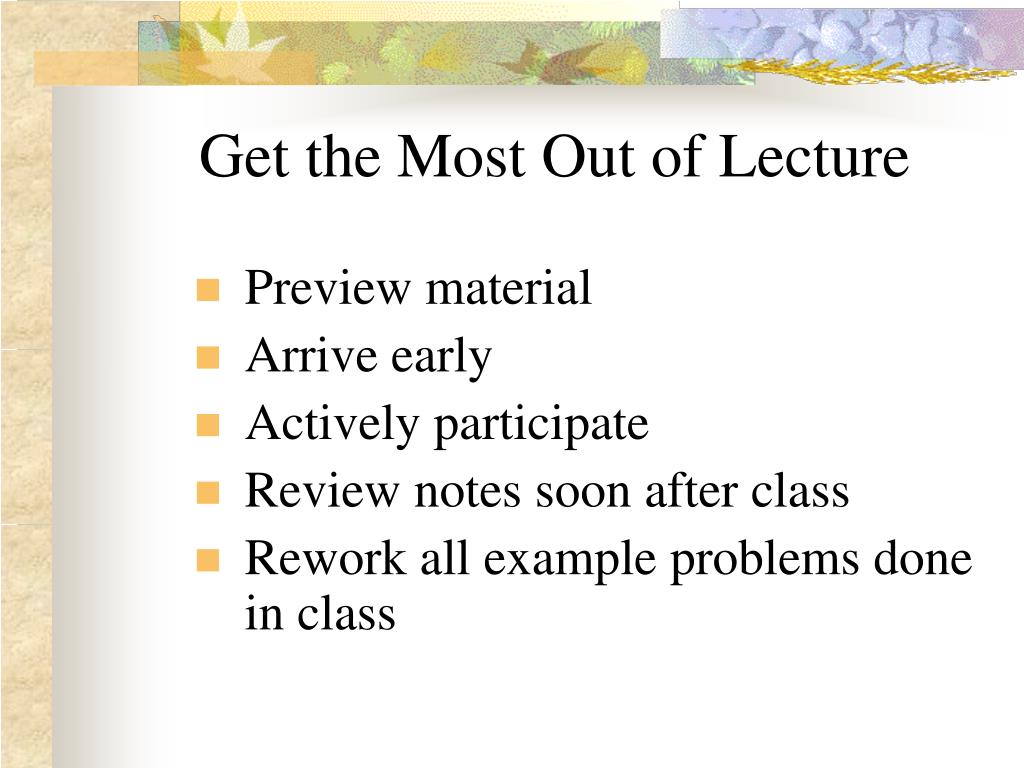 Get the Most Out of Lecture

- Preview material
- Arrive early
- Actively participate
- Review notes soon after class
- Rework all example problems done in class